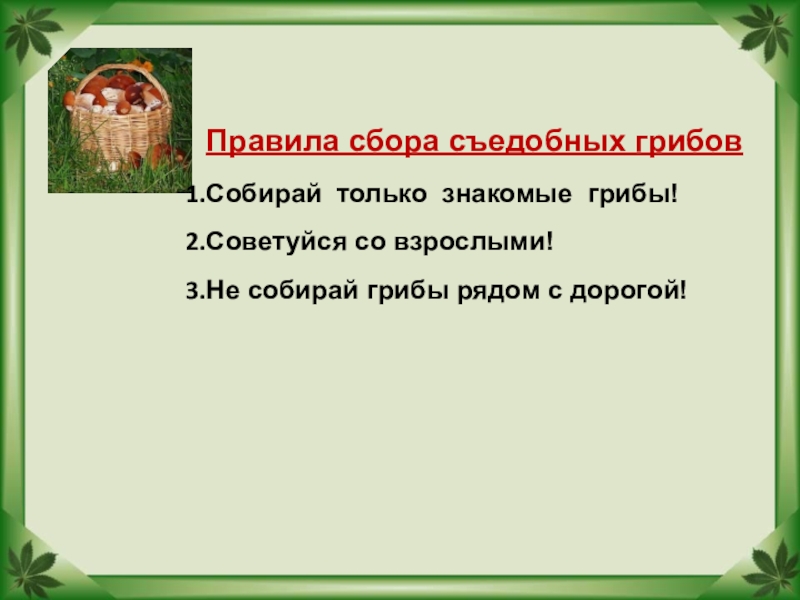 Правила сбора съедобных грибов

1.Собирай только знакомые грибы!

2.Советуйся со взрослыми!

3.Не собирай грибы рядом с дорогой!